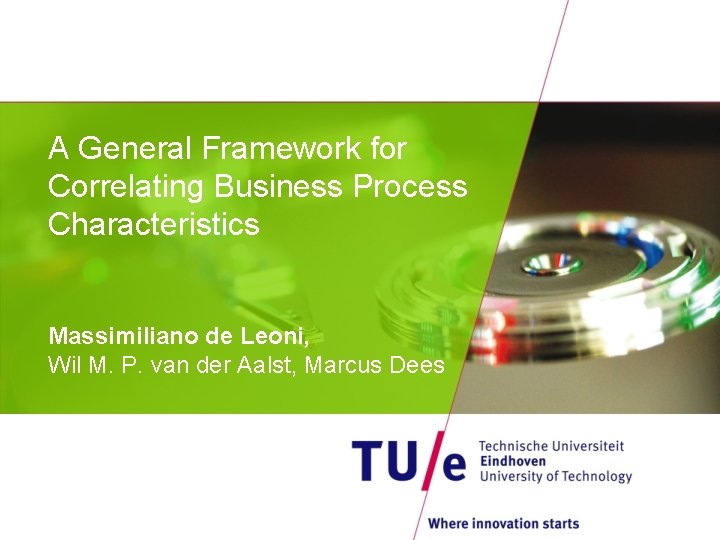 A General Framework for Correlating Business Process Characteristics

Massimiliano de Leoni,
Wil M. P. van der Aalst, Marcus Dees

TU/e Technische Universiteit Eindhoven University of Technology

Where innovation starts